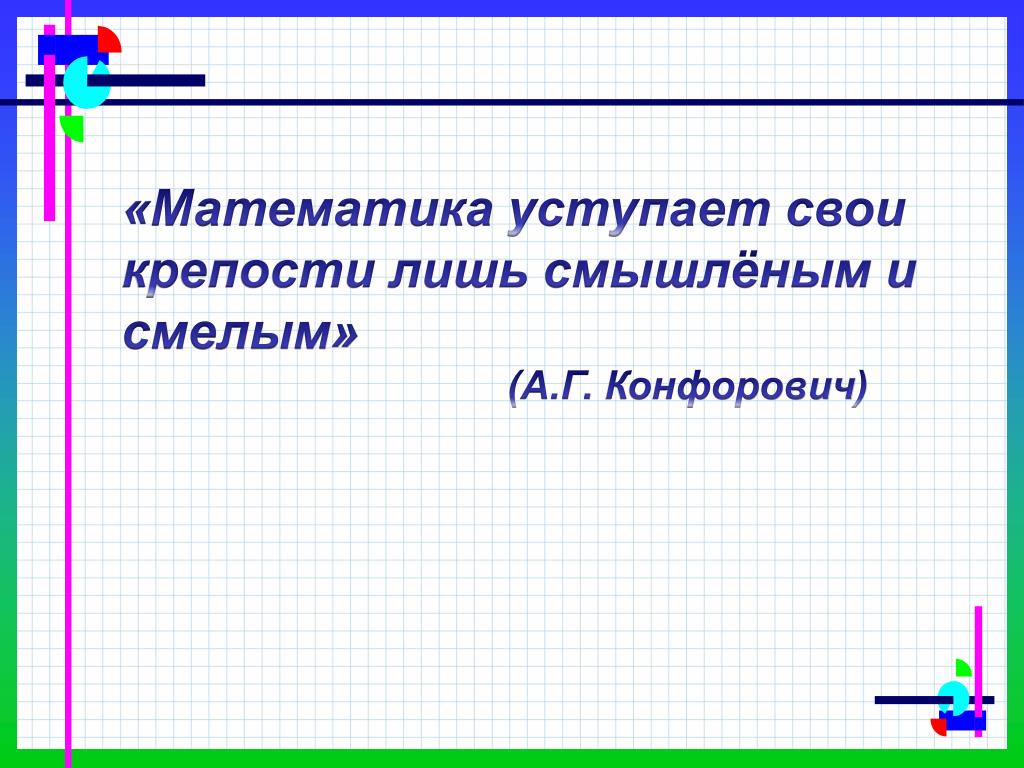 «Математика уступает свои крепости лишь смышлёным и смелым»

(А.Г. Конфорович)